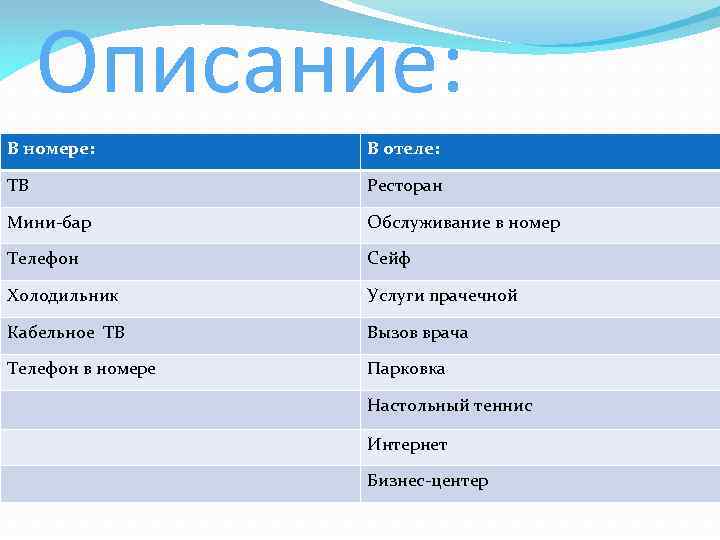 Описание:

| В номере: | В отеле: |
|---|---|
| ТВ | Ресторан |
| Мини-бар | Обслуживание в номер |
| Телефон | Сейф |
| Холодильник | Услуги прачечной |
| Кабельное ТВ | Вызов врача |
| Телефон в номере | Парковка |
| | Настольный теннис |
| | Интернет |
| | Бизнес-центер |